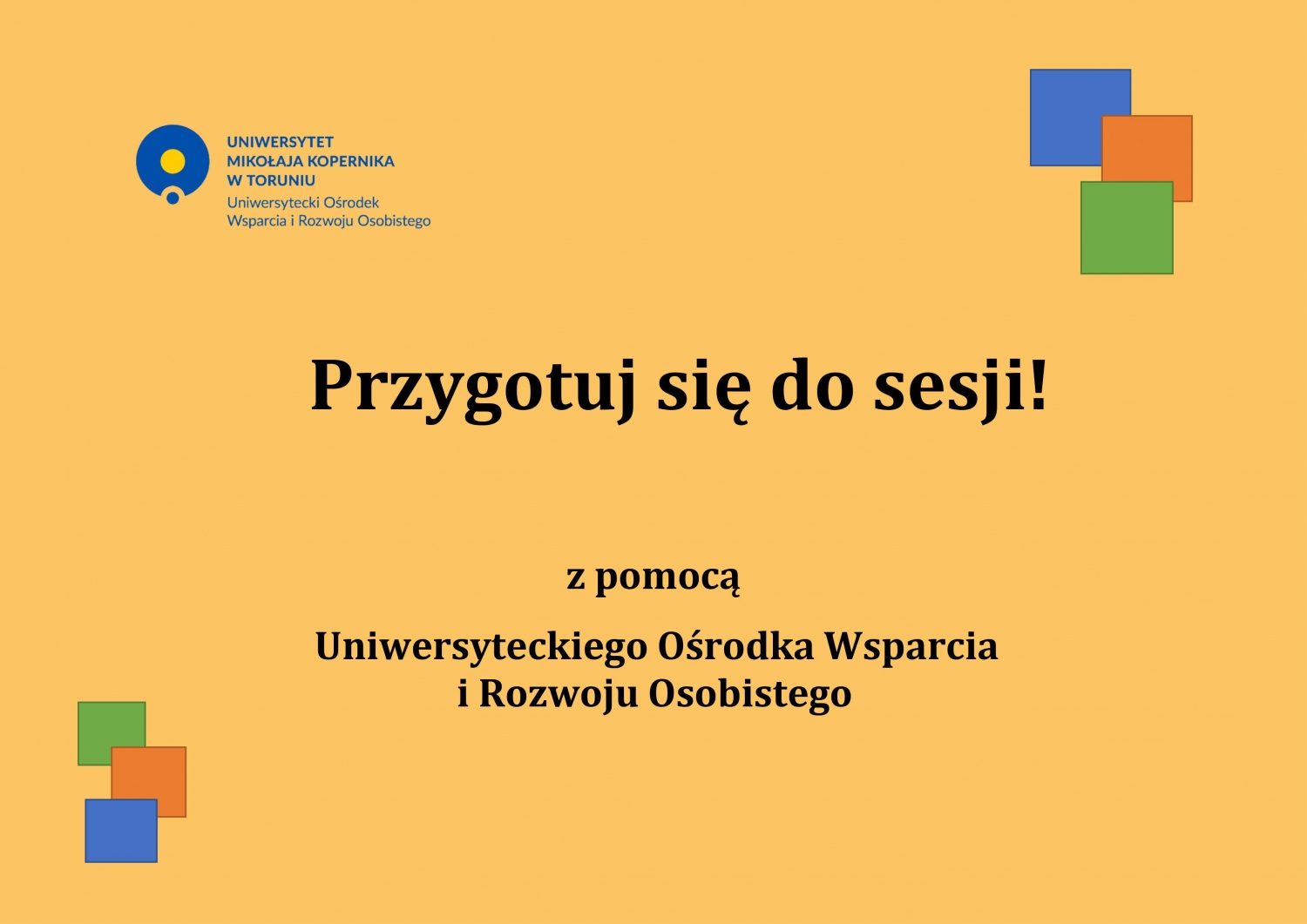 UNIWERSYTET
MIKOŁAJA KOPERNIKA
W TORUNIU
Uniwersytecki Ośrodek
Wsparcia i Rozwoju Osobistego

Przygotuj się do sesji!

z pomocą

Uniwersyteckiego Ośrodka Wsparcia
i Rozwoju Osobistego